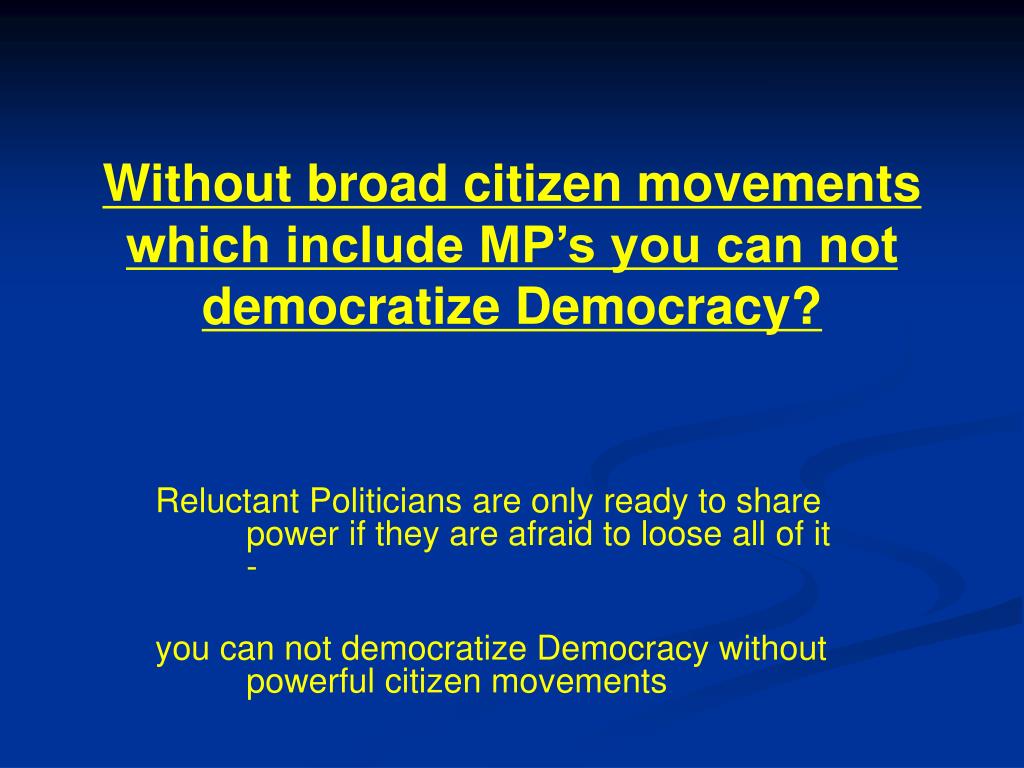 Without broad citizen movements which include MP’s you can not democratize Democracy?

Reluctant Politicians are only ready to share power if they are afraid to loose all of it -

you can not democratize Democracy without powerful citizen movements